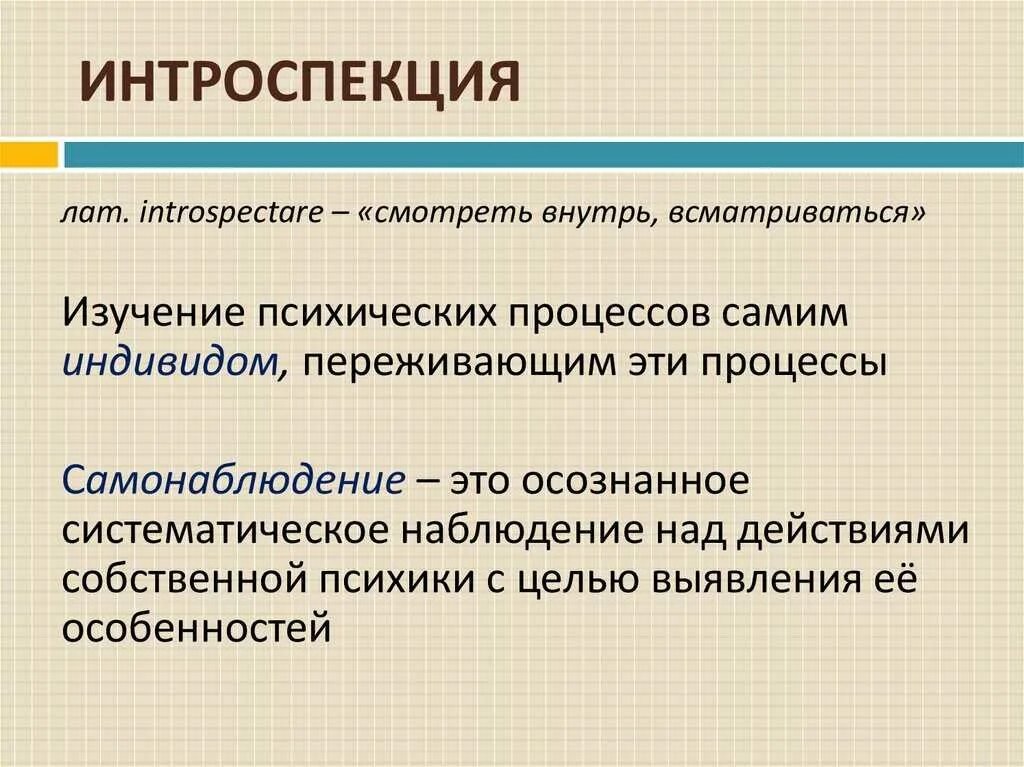 ИНТРОСПЕКЦИЯ

лат. introspectare – «смотреть внутрь, всматриваться»

Изучение психических процессов самим индивидом, переживающим эти процессы

Самонаблюдение – это осознанное систематическое наблюдение над действиями собственной психики с целью выявления её особенностей